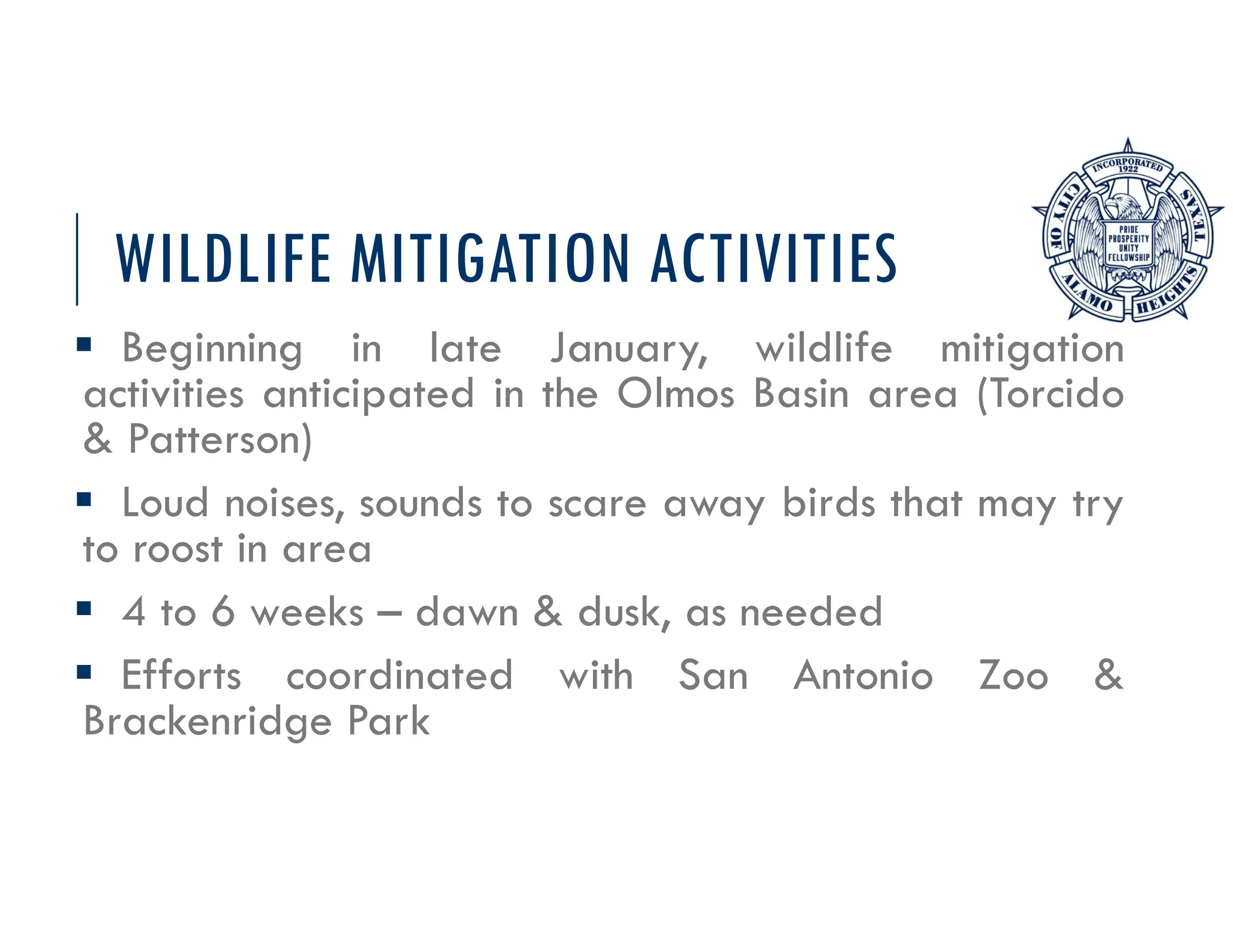 WILDLIFE MITIGATION ACTIVITIES

INCORPORATED 1922
CITY OF ALAMO HEIGHTS TEXAS
PRIDE PROSPERITY UNITY FELLOWSHIP

▪ Beginning in late January, wildlife mitigation activities anticipated in the Olmos Basin area (Torcido & Patterson)

▪ Loud noises, sounds to scare away birds that may try to roost in area

▪ 4 to 6 weeks – dawn & dusk, as needed

▪ Efforts coordinated with San Antonio Zoo & Brackenridge Park